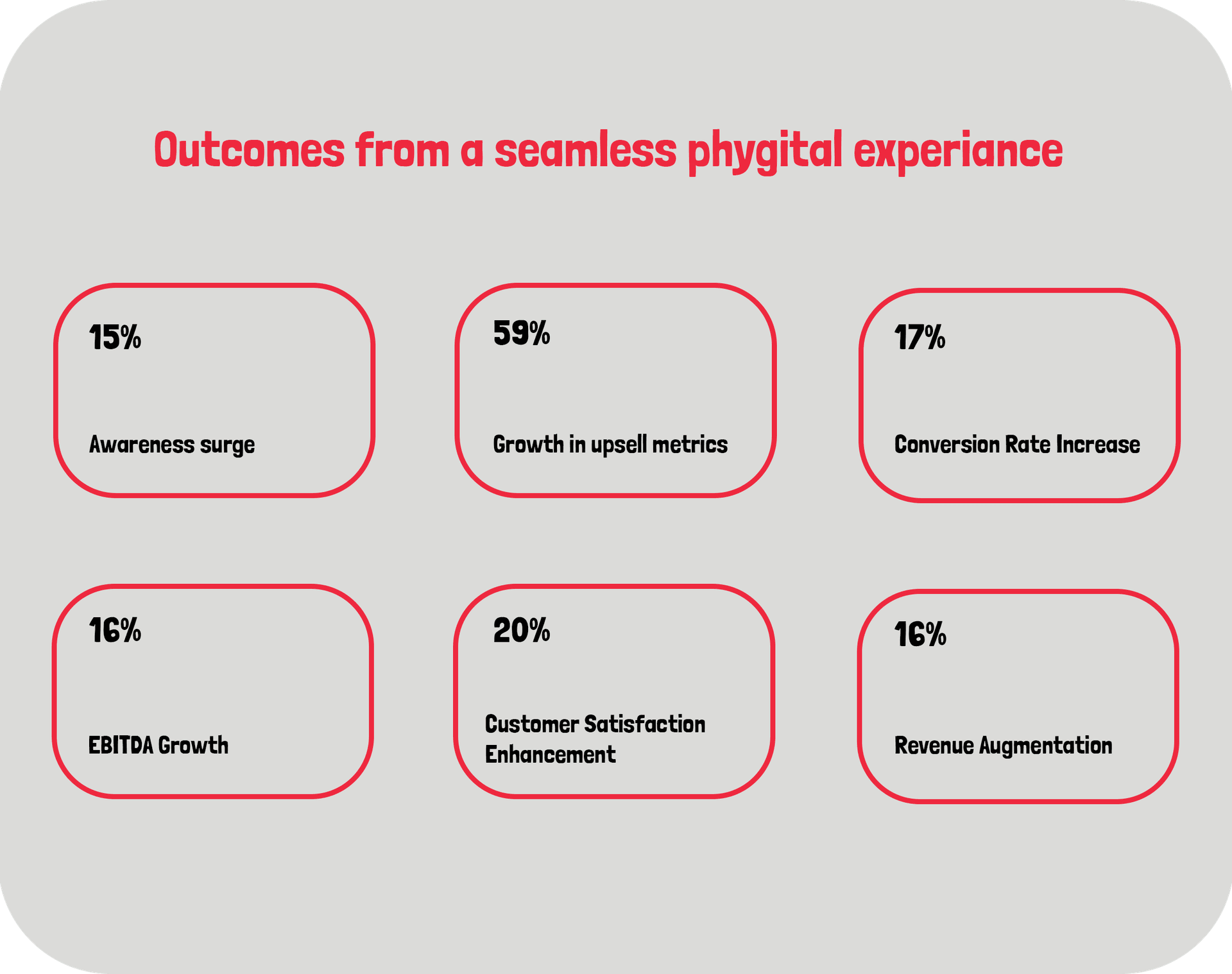 Outcomes from a seamless phygital experiance

15%

Awareness surge

59%

Growth in upsell metrics

17%

Conversion Rate Increase

16%

EBITDA Growth

20%

Customer Satisfaction Enhancement

16%

Revenue Augmentation